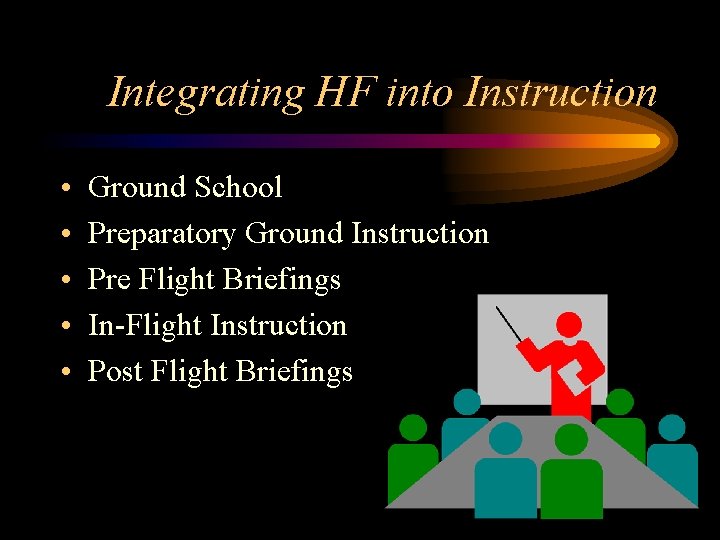 Integrating HF into Instruction

• Ground School
• Preparatory Ground Instruction
• Pre Flight Briefings
• In-Flight Instruction
• Post Flight Briefings